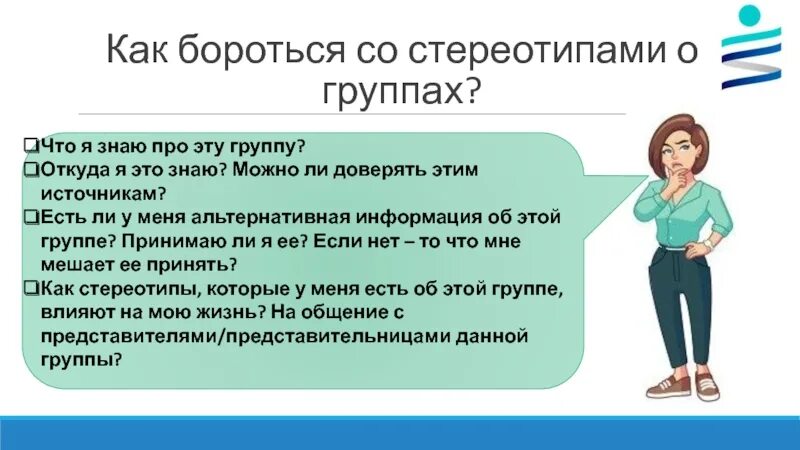 Как бороться со стереотипами о группах?

❑Что я знаю про эту группу?
❑Откуда я это знаю? Можно ли доверять этим источникам?
❑Есть ли у меня альтернативная информация об этой группе? Принимаю ли я ее? Если нет – то что мне мешает ее принять?
❑Как стереотипы, которые у меня есть об этой группе, влияют на мою жизнь? На общение с представителями/представительницами данной группы?